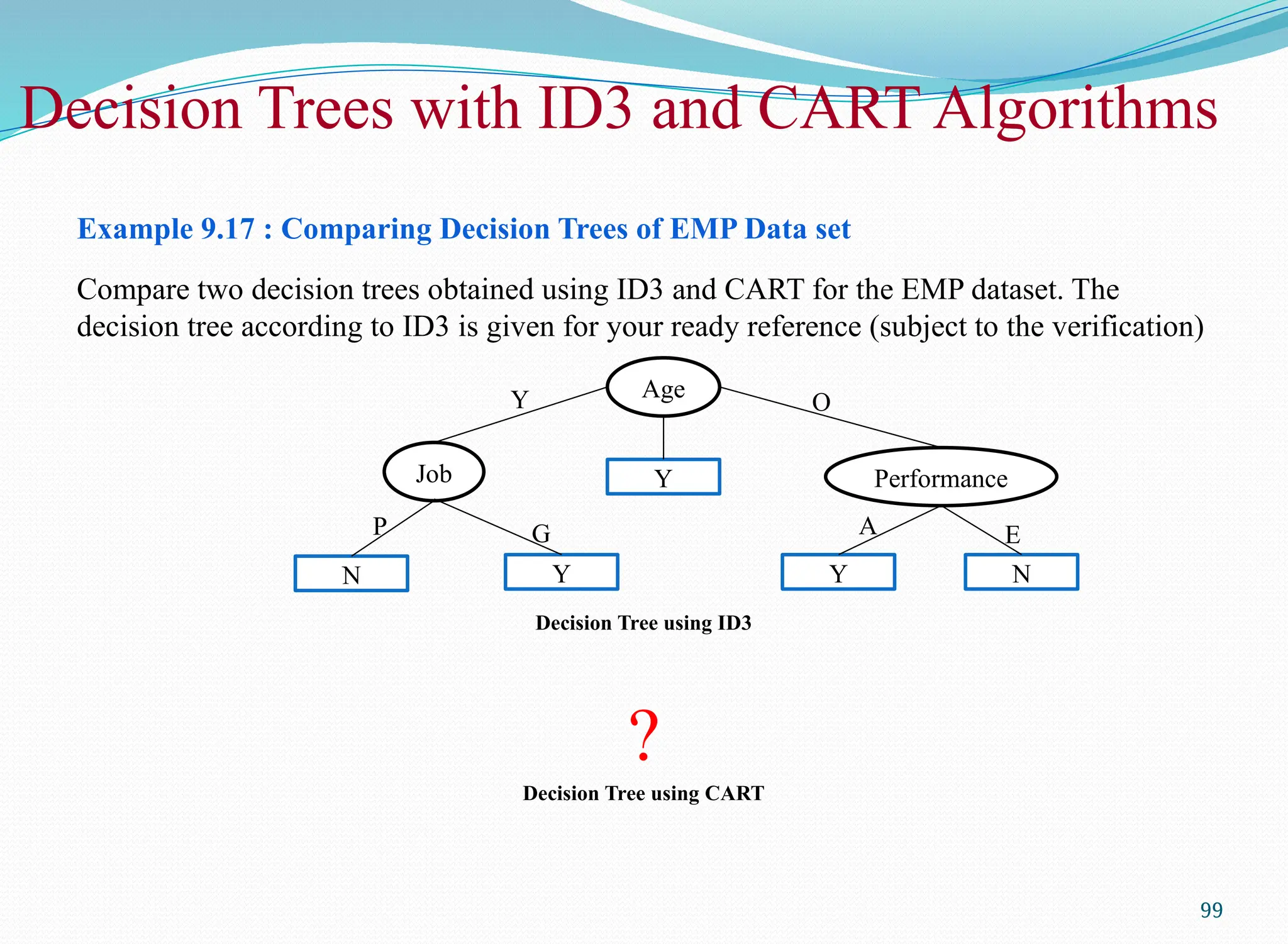 Decision Trees with ID3 and CART Algorithms

Example 9.17 : Comparing Decision Trees of EMP Data set

Compare two decision trees obtained using ID3 and CART for the EMP dataset. The decision tree according to ID3 is given for your ready reference (subject to the verification)

Age
Y
O
Job
Y
Performance
P
G
A
E
N
Y
Y
N

Decision Tree using ID3

?

Decision Tree using CART

99